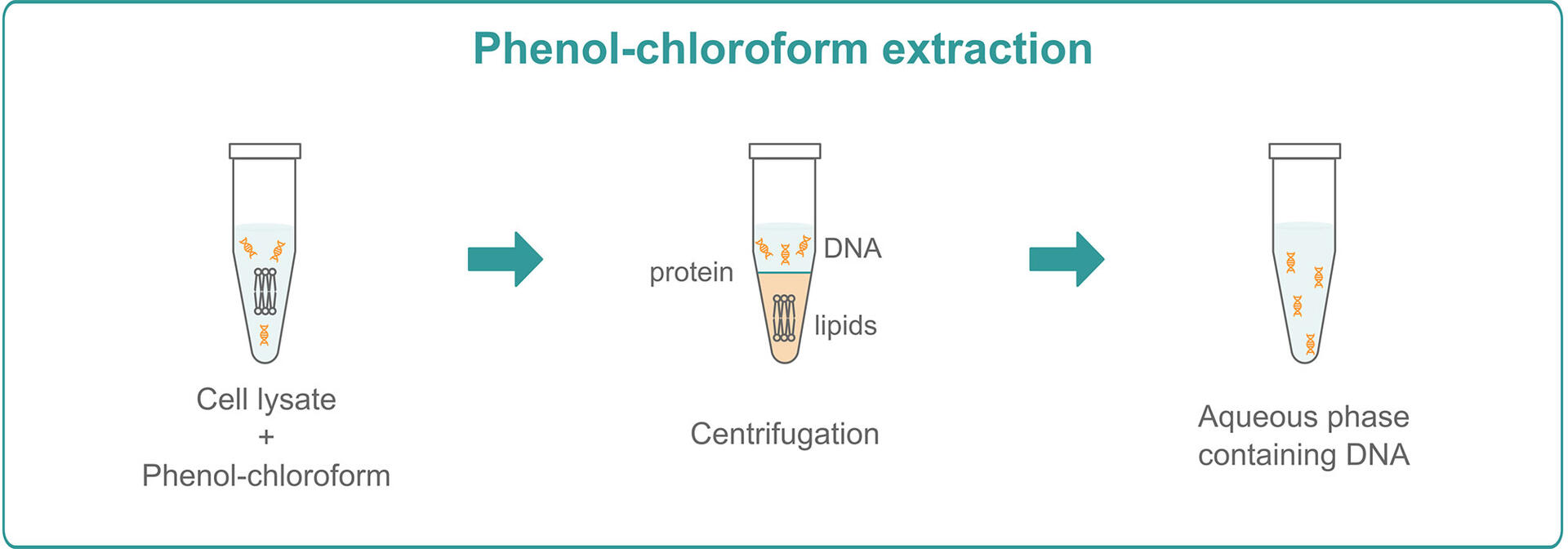 Phenol-chloroform extraction

Cell lysate
+
Phenol-chloroform

protein
DNA
lipids

Centrifugation

Aqueous phase
containing DNA